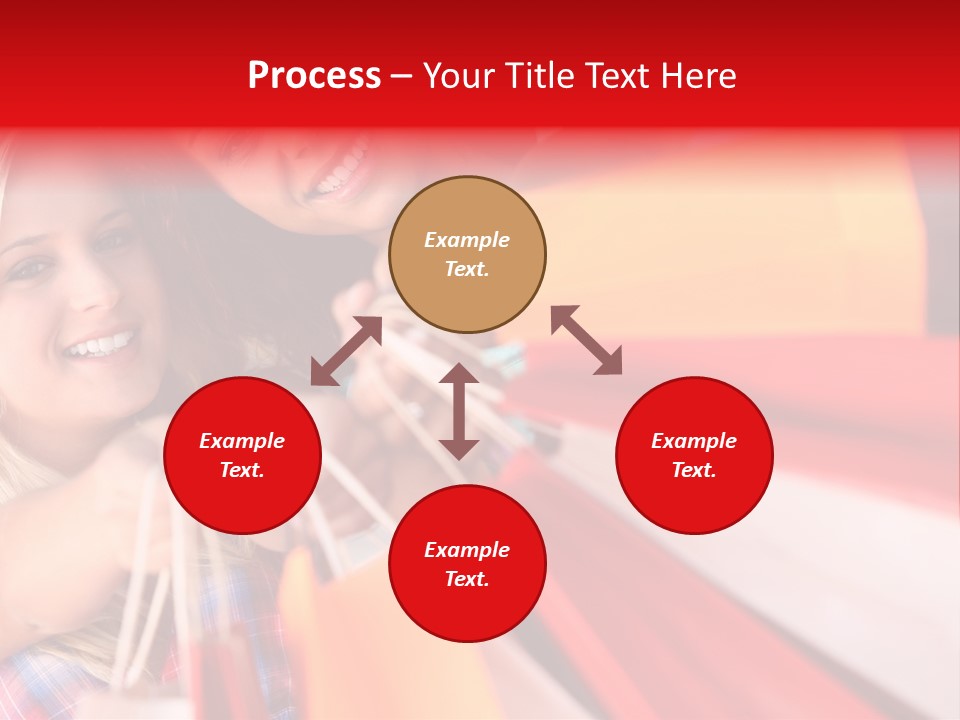 Process – Your Title Text Here

Example Text.

Example Text.

Example Text.

Example Text.